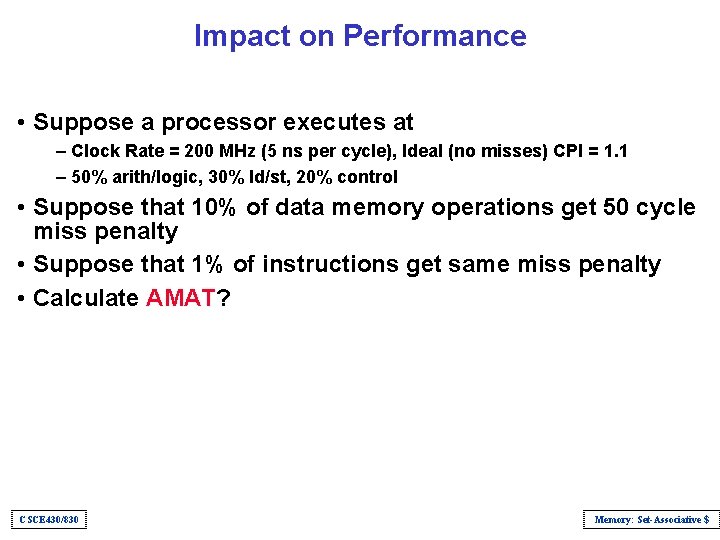 Impact on Performance

• Suppose a processor executes at

– Clock Rate = 200 MHz (5 ns per cycle), Ideal (no misses) CPI = 1.1

– 50% arith/logic, 30% ld/st, 20% control

• Suppose that 10% of data memory operations get 50 cycle miss penalty

• Suppose that 1% of instructions get same miss penalty

• Calculate AMAT?

CSCE430/830

Memory: Set-Associative $